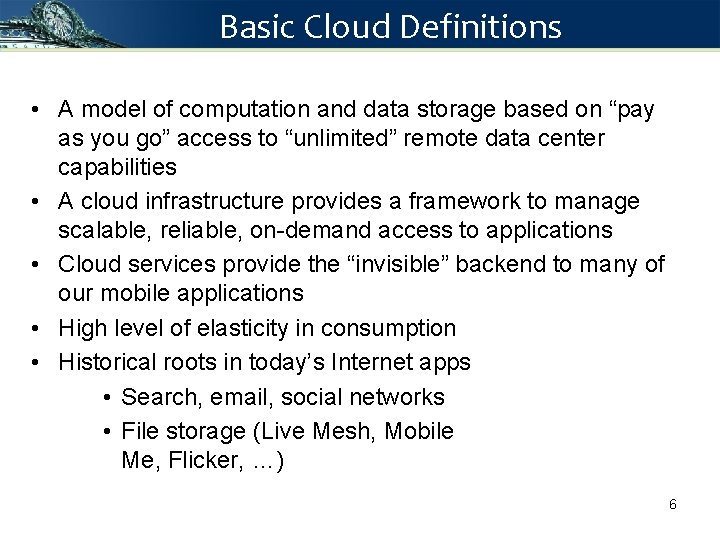 Basic Cloud Definitions

• A model of computation and data storage based on “pay as you go” access to “unlimited” remote data center capabilities
• A cloud infrastructure provides a framework to manage scalable, reliable, on-demand access to applications
• Cloud services provide the “invisible” backend to many of our mobile applications
• High level of elasticity in consumption
• Historical roots in today’s Internet apps
  • Search, email, social networks
  • File storage (Live Mesh, Mobile Me, Flicker, …)

6